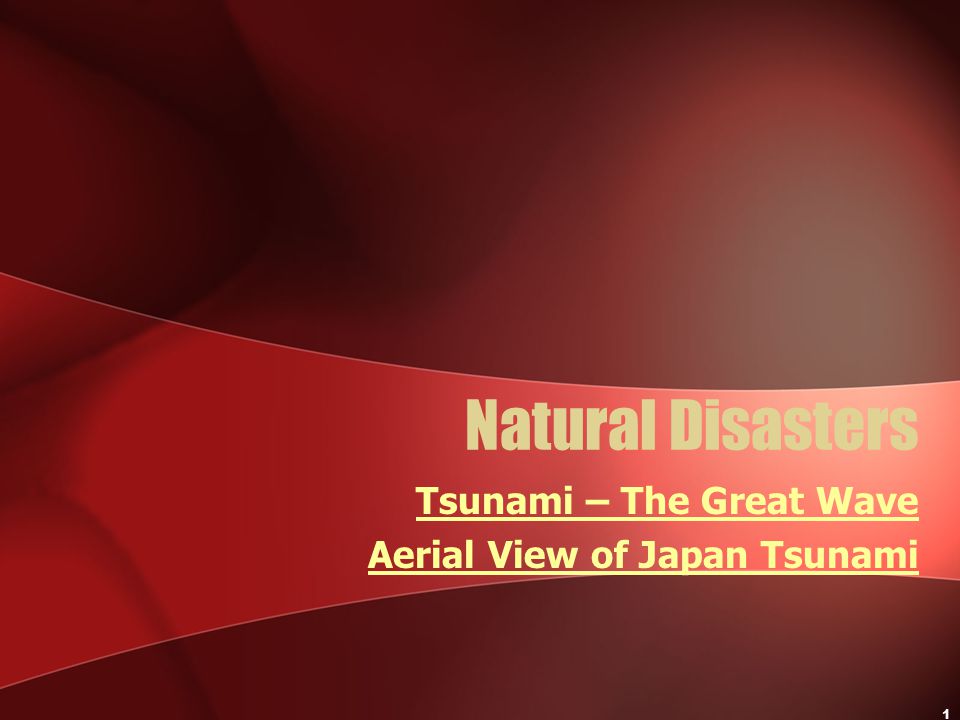 Natural Disasters

Tsunami – The Great Wave

Aerial View of Japan Tsunami

1